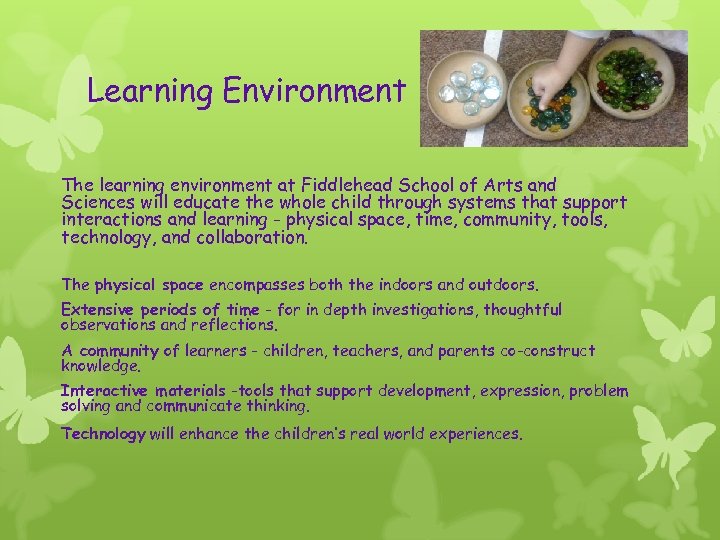 Learning Environment

The learning environment at Fiddlehead School of Arts and Sciences will educate the whole child through systems that support interactions and learning - physical space, time, community, tools, technology, and collaboration.

The physical space encompasses both the indoors and outdoors.

Extensive periods of time - for in depth investigations, thoughtful observations and reflections.

A community of learners - children, teachers, and parents co-construct knowledge.

Interactive materials -tools that support development, expression, problem solving and communicate thinking.

Technology will enhance the children's real world experiences.